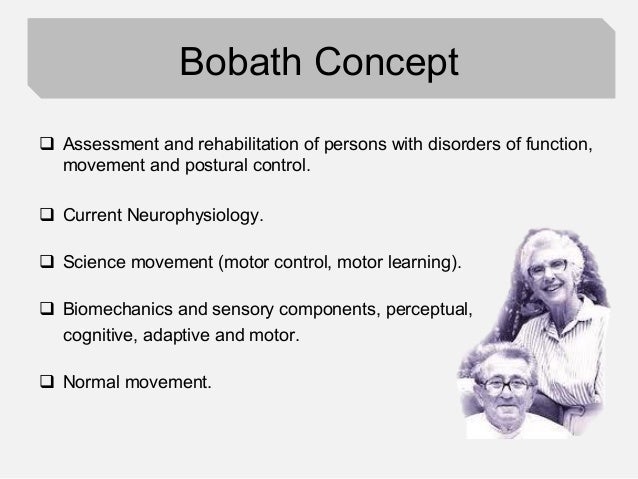 Bobath Concept

❑ Assessment and rehabilitation of persons with disorders of function, movement and postural control.

❑ Current Neurophysiology.

❑ Science movement (motor control, motor learning).

❑ Biomechanics and sensory components, perceptual, cognitive, adaptive and motor.

❑ Normal movement.